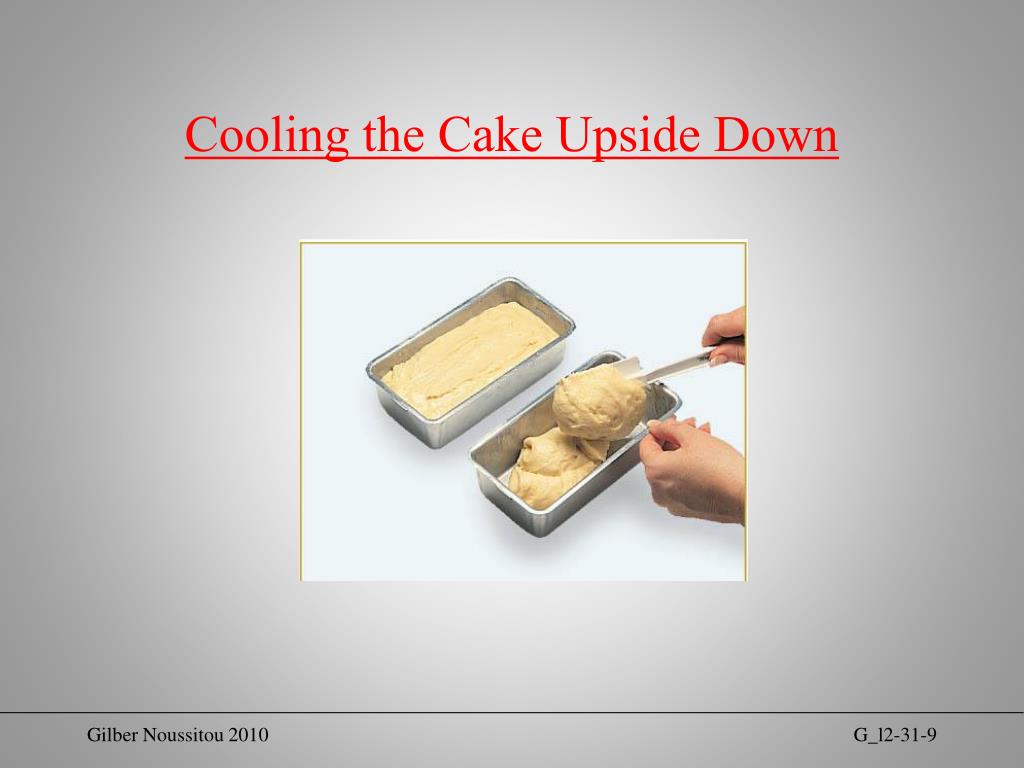 Cooling the Cake Upside Down

Gilber Noussitou 2010

G_l2-31-9